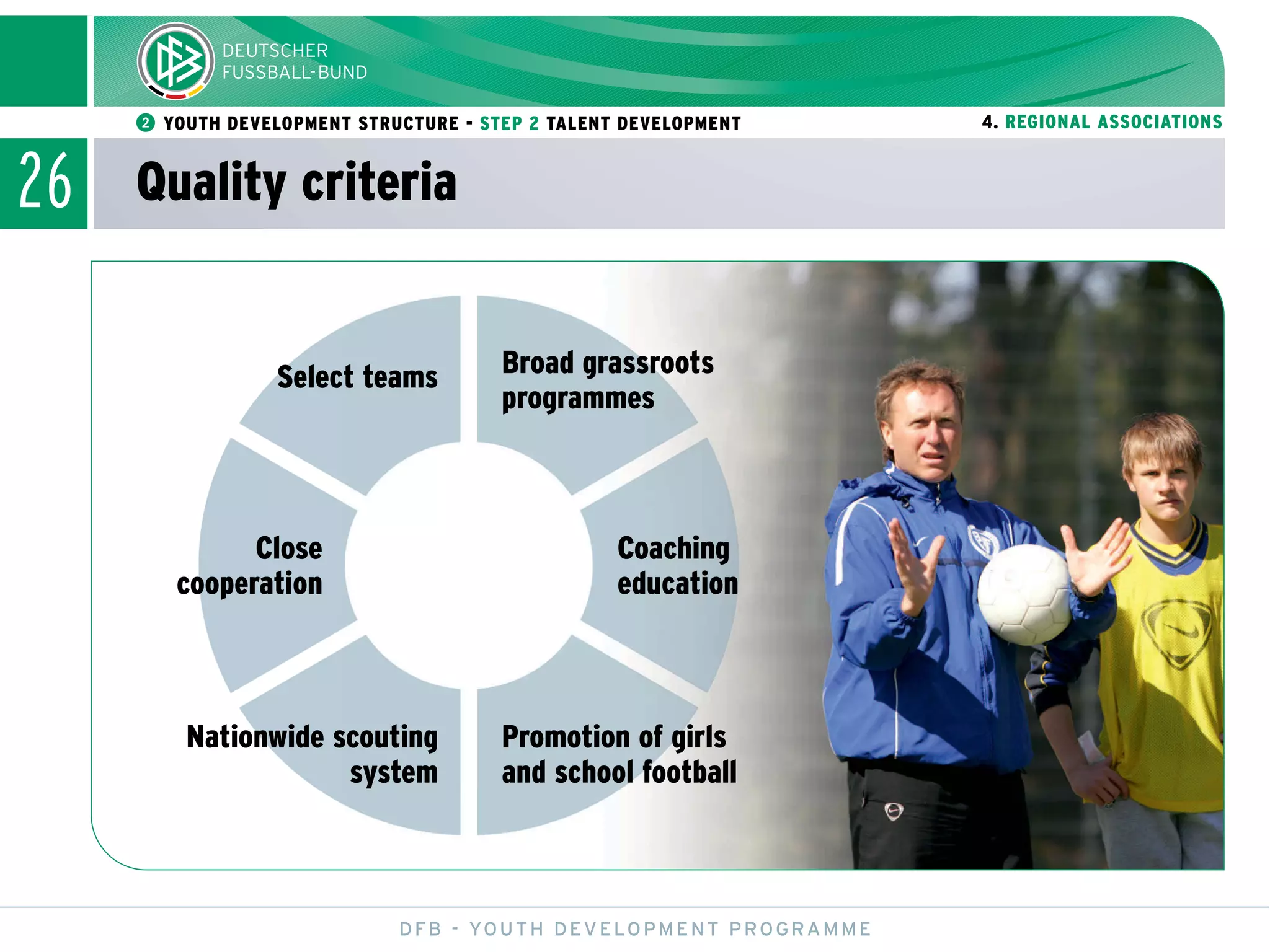 DEUTSCHER FUSSBALL-BUND

2 YOUTH DEVELOPMENT STRUCTURE - STEP 2 TALENT DEVELOPMENT

4. REGIONAL ASSOCIATIONS

26

Quality criteria

Select teams

Broad grassroots programmes

Close cooperation

Coaching education

Nationwide scouting system

Promotion of girls and school football

DFB - YOUTH DEVELOPMENT PROGRAMME